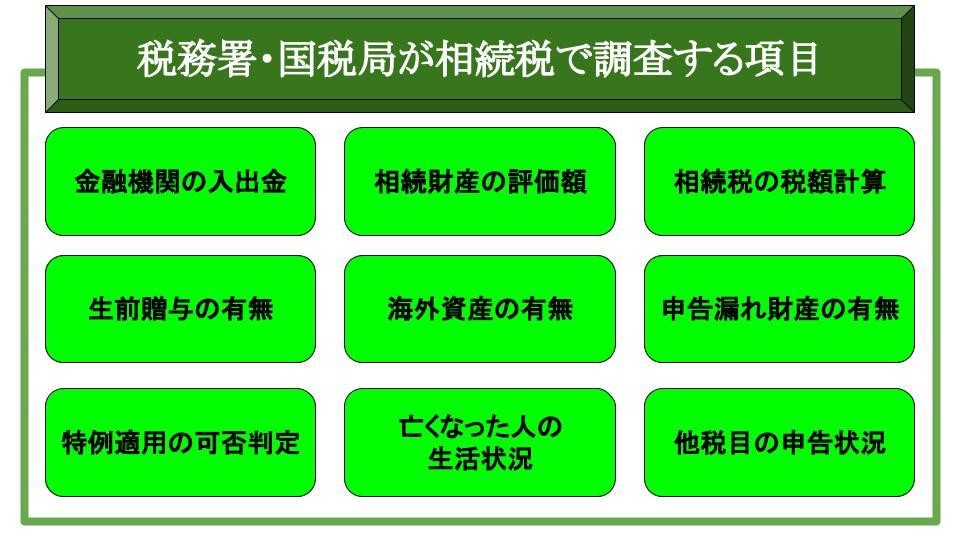 税務署・国税局が相続税で調査する項目

金融機関の入出金

相続財産の評価額

相続税の税額計算

生前贈与の有無

海外資産の有無

申告漏れ財産の有無

特例適用の可否判定

亡くなった人の生活状況

他税目の申告状況